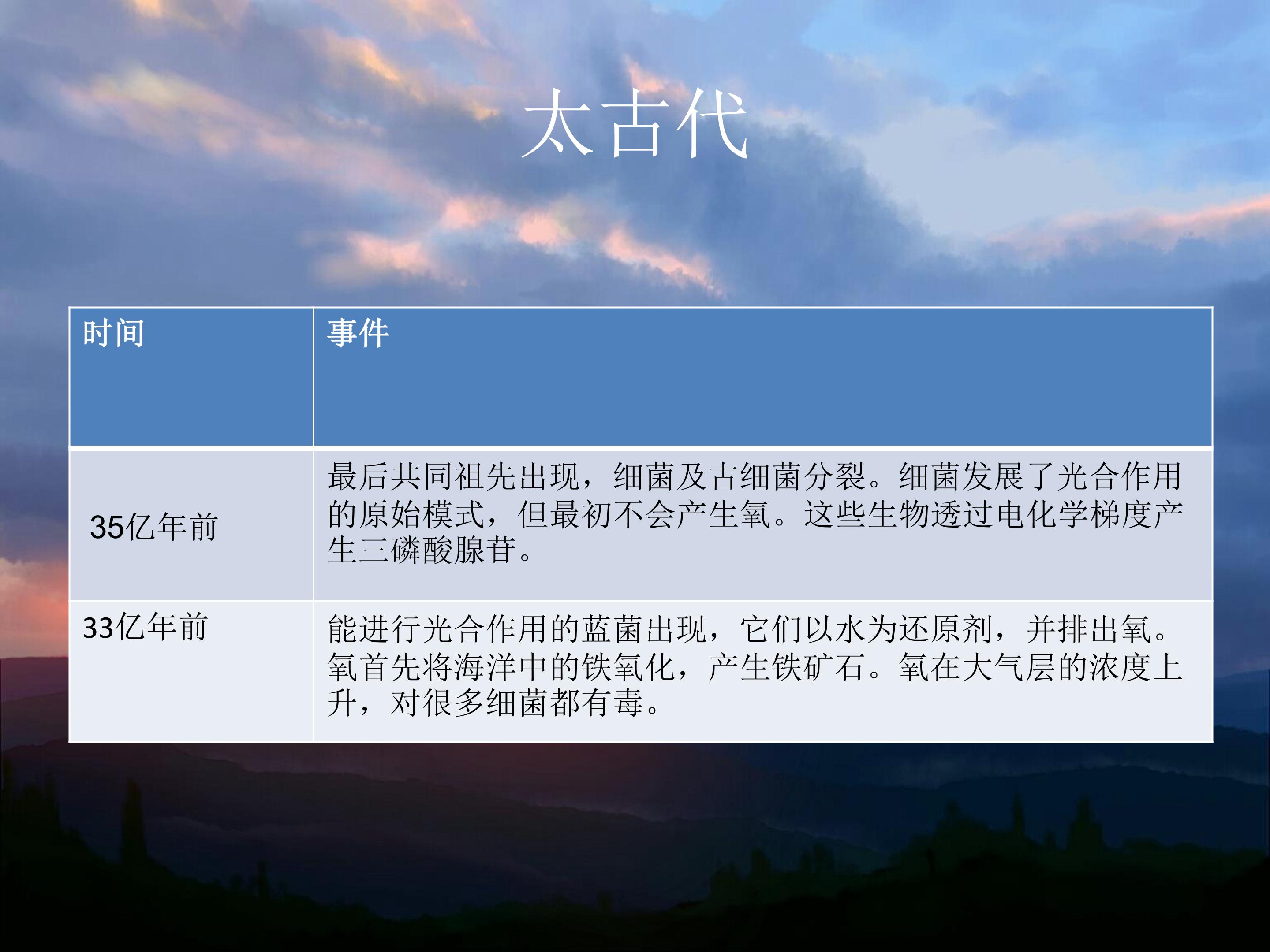 太古代

| 时间 | 事件 |
|---|---|
| 35亿年前 | 最后共同祖先出现，细菌及古细菌分裂。细菌发展了光合作用的原始模式，但最初不会产生氧。这些生物透过电化学梯度产生三磷酸腺苷。 |
| 33亿年前 | 能进行光合作用的蓝菌出现，它们以水为还原剂，并排出氧。氧首先将海洋中的铁氧化，产生铁矿石。氧在大气层的浓度上升，对很多细菌都有毒。 |